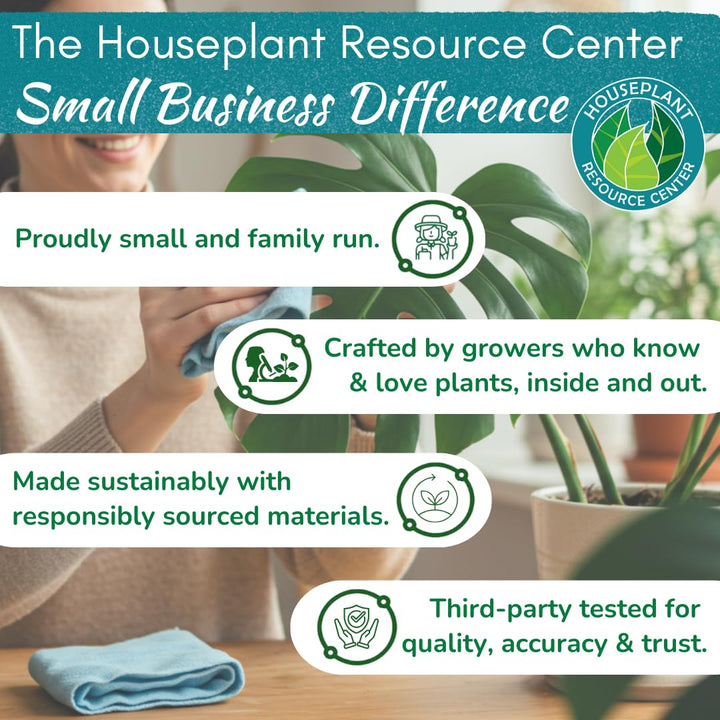 The Houseplant Resource Center
Small Business Difference

HOUSEPLANT RESOURCE CENTER

Proudly small and family run.

Crafted by growers who know & love plants, inside and out.

Made sustainably with responsibly sourced materials.

Third-party tested for quality, accuracy & trust.